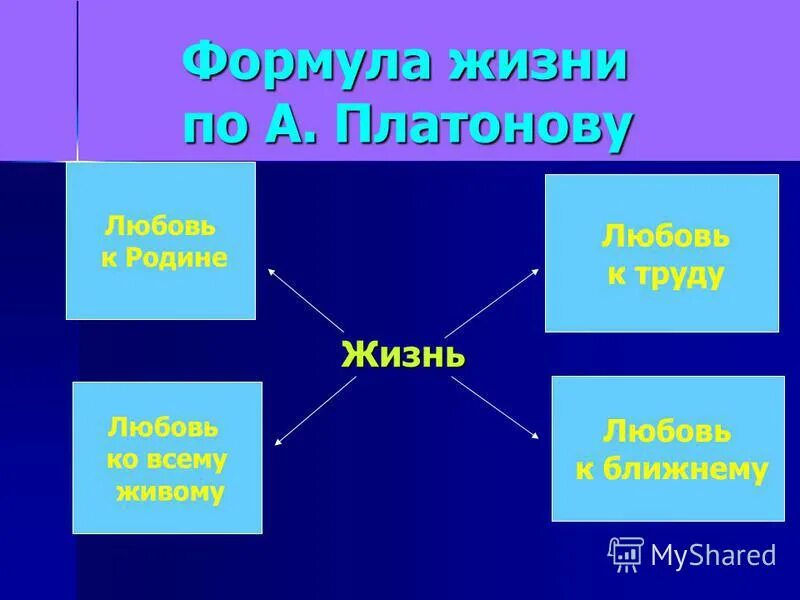 Формула жизни по А. Платонову

Любовь к Родине

Любовь к труду

Жизнь

Любовь ко всему живому

Любовь к ближнему

MyShared